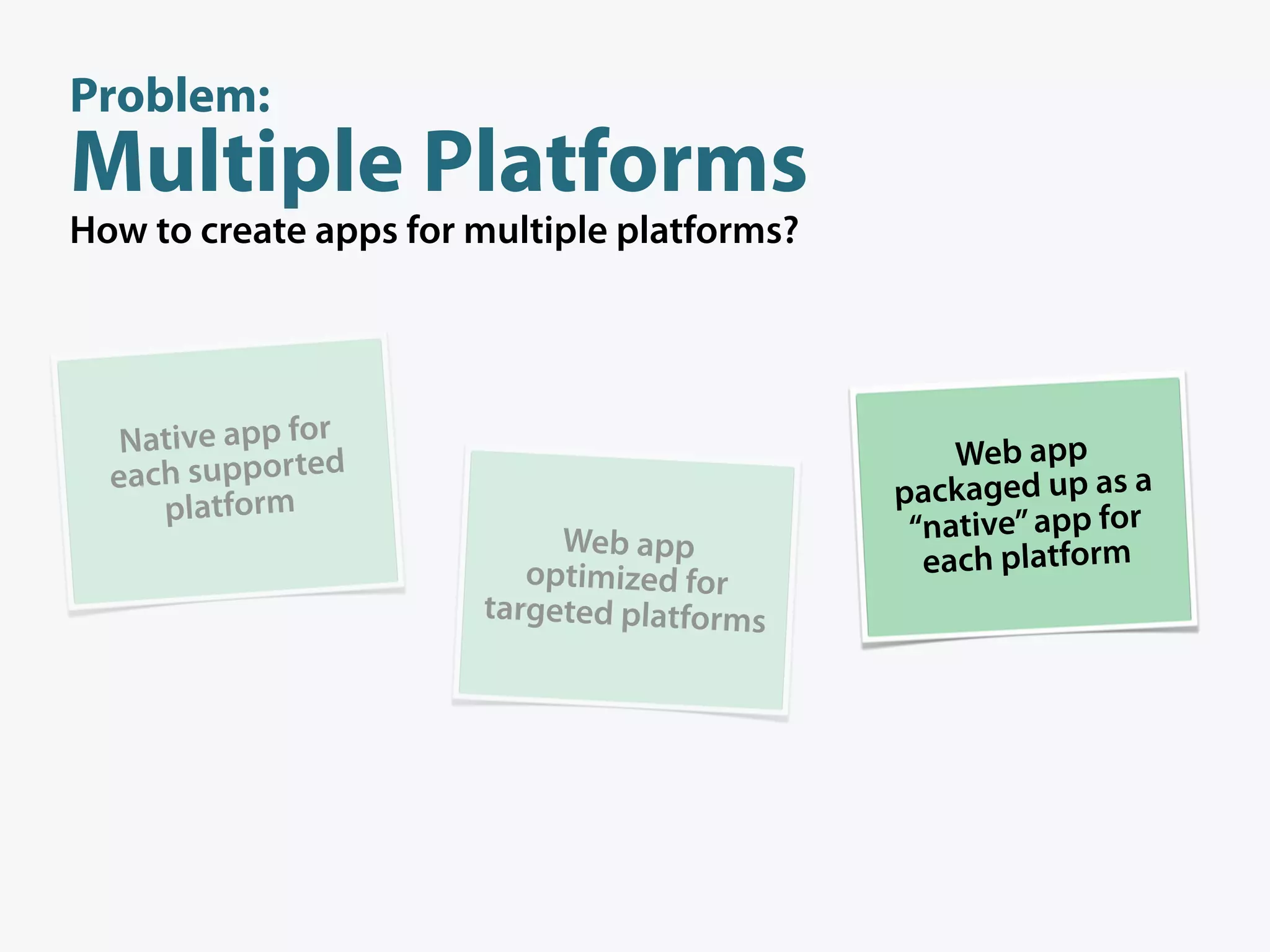 Problem:
Multiple Platforms
How to create apps for multiple platforms?

Native app for each supported platform

Web app optimized for targeted platforms

Web app packaged up as a “native” app for each platform